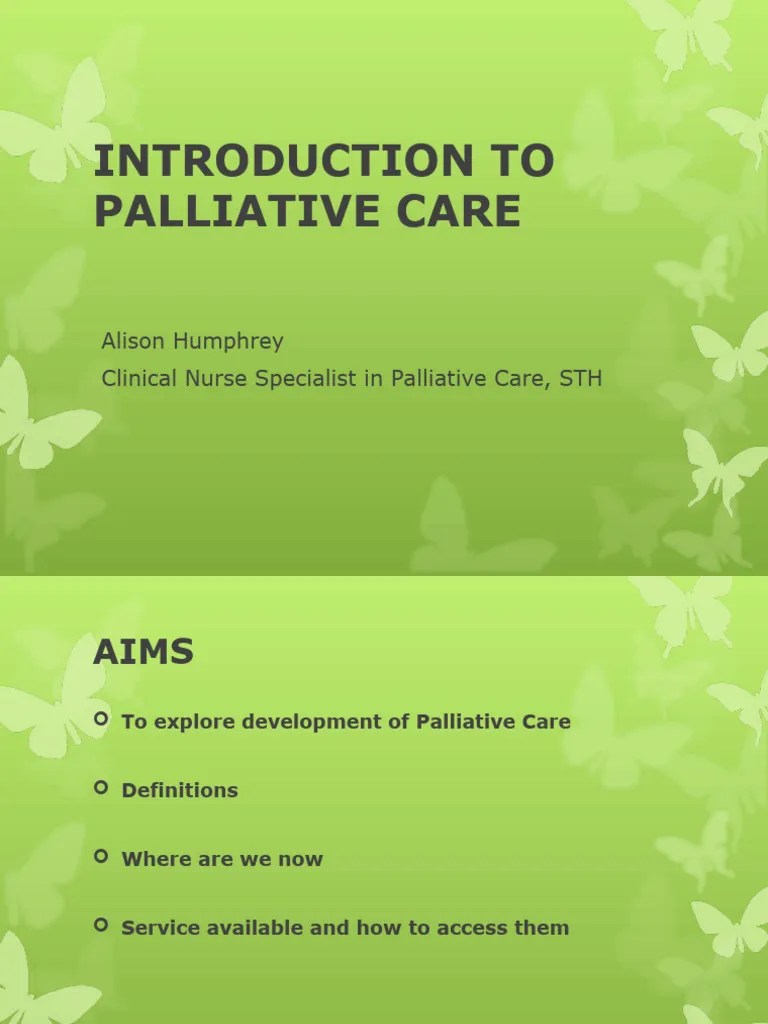 INTRODUCTION TO PALLIATIVE CARE

Alison Humphrey
Clinical Nurse Specialist in Palliative Care, STH

AIMS

To explore development of Palliative Care

Definitions

Where are we now

Service available and how to access them